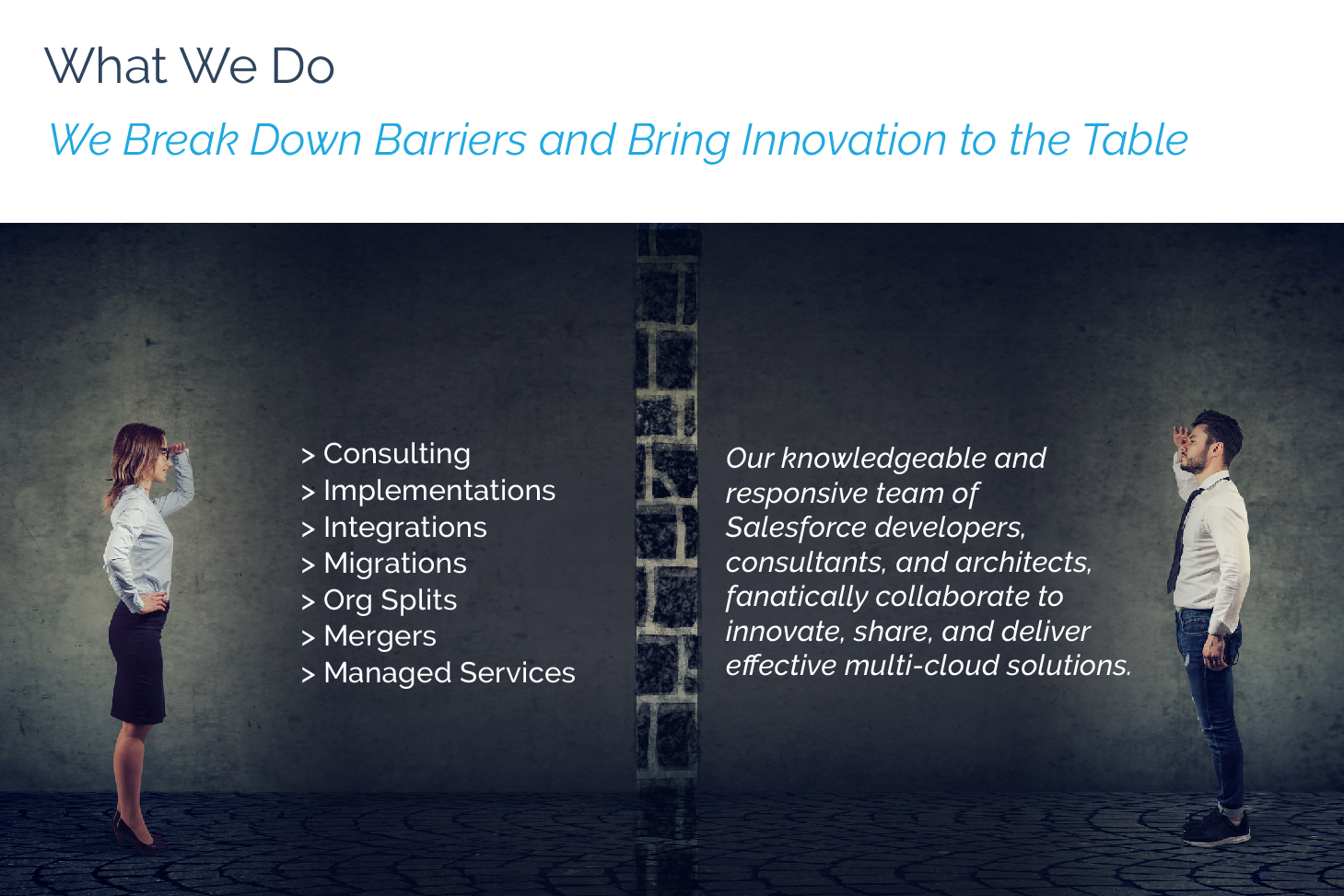 What We Do

We Break Down Barriers and Bring Innovation to the Table

> Consulting
> Implementations
> Integrations
> Migrations
> Org Splits
> Mergers
> Managed Services

Our knowledgeable and responsive team of Salesforce developers, consultants, and architects, fanatically collaborate to innovate, share, and deliver effective multi-cloud solutions.